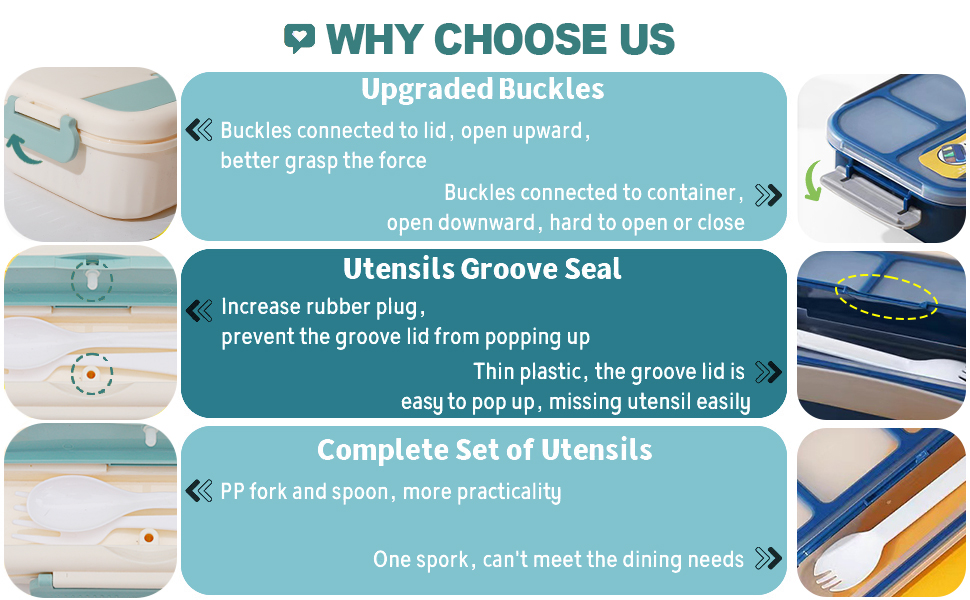 WHY CHOOSE US

Upgraded Buckles

Buckles connected to lid, open upward, better grasp the force

Buckles connected to container, open downward, hard to open or close

Utensils Groove Seal

Increase rubber plug, prevent the groove lid from popping up

Thin plastic, the groove lid is easy to pop up, missing utensil easily

Complete Set of Utensils

PP fork and spoon, more practicality

One spork, can't meet the dining needs